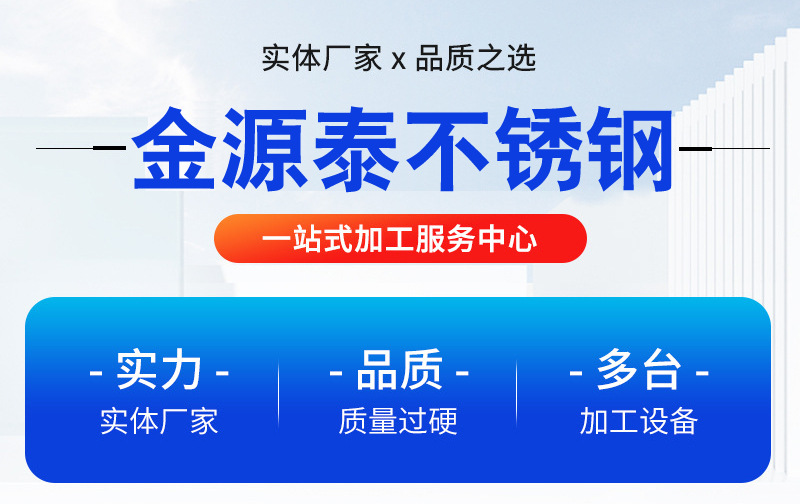 实体厂家 x 品质之选

金源泰不锈钢

一站式加工服务中心

- 实力 -
实体厂家

- 品质 -
质量过硬

- 多台 -
加工设备